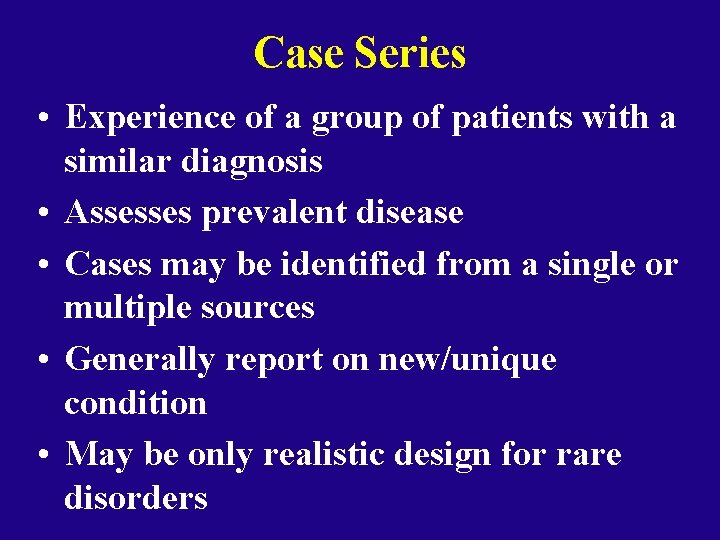 Case Series

• Experience of a group of patients with a similar diagnosis
• Assesses prevalent disease
• Cases may be identified from a single or multiple sources
• Generally report on new/unique condition
• May be only realistic design for rare disorders